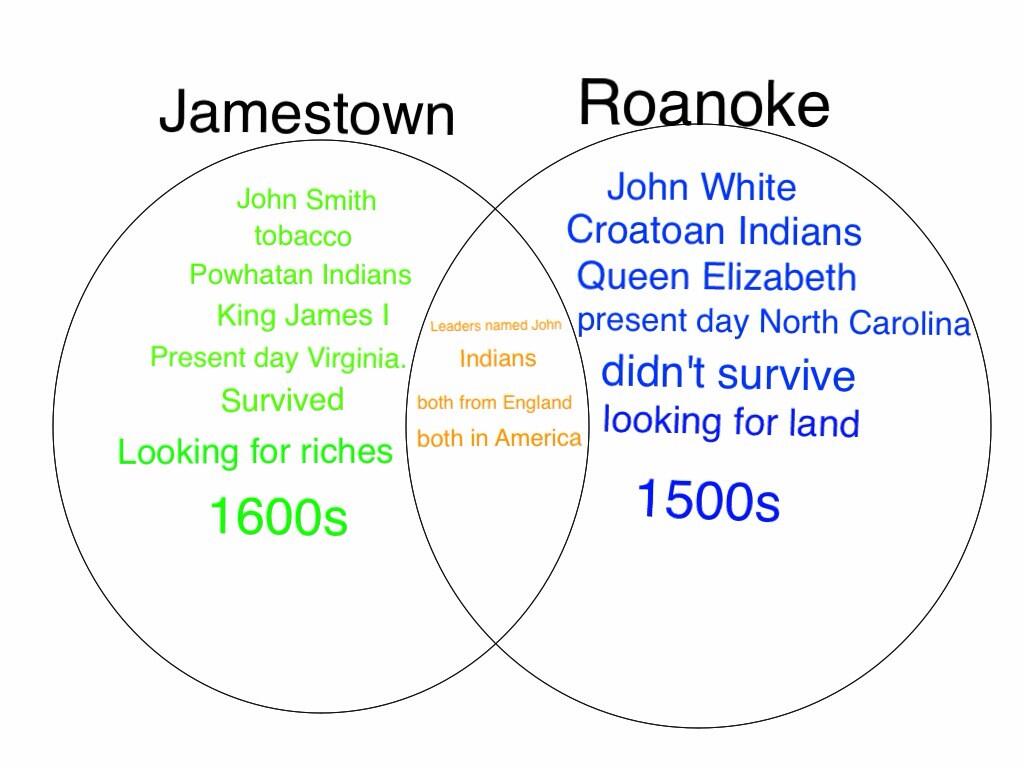 Jamestown

John Smith
tobacco
Powhatan Indians
King James I
Present day Virginia.
Survived
Looking for riches
1600s

Leaders named John
Indians
both from England
both in America

Roanoke

John White
Croatoan Indians
Queen Elizabeth
present day North Carolina
didn't survive
looking for land
1500s